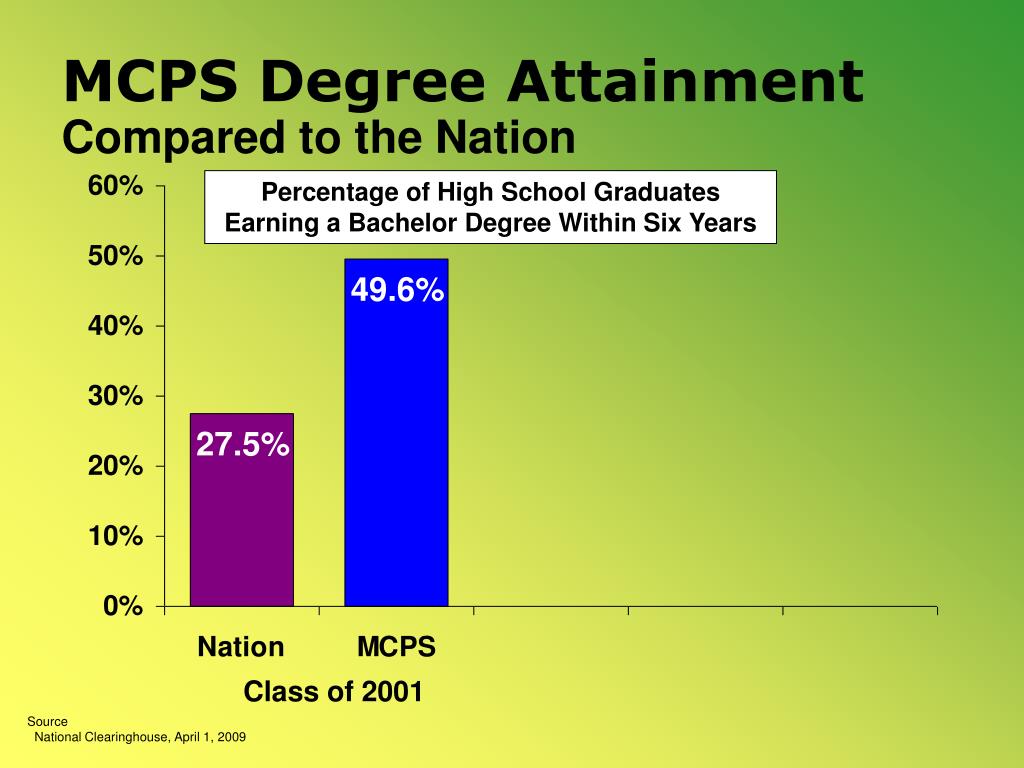 MCPS Degree Attainment
Compared to the Nation

Percentage of High School Graduates Earning a Bachelor Degree Within Six Years

60%
50%
40%
30%
20%
10%
0%

27.5%
49.6%

Nation
MCPS

Class of 2001

Source
National Clearinghouse, April 1, 2009